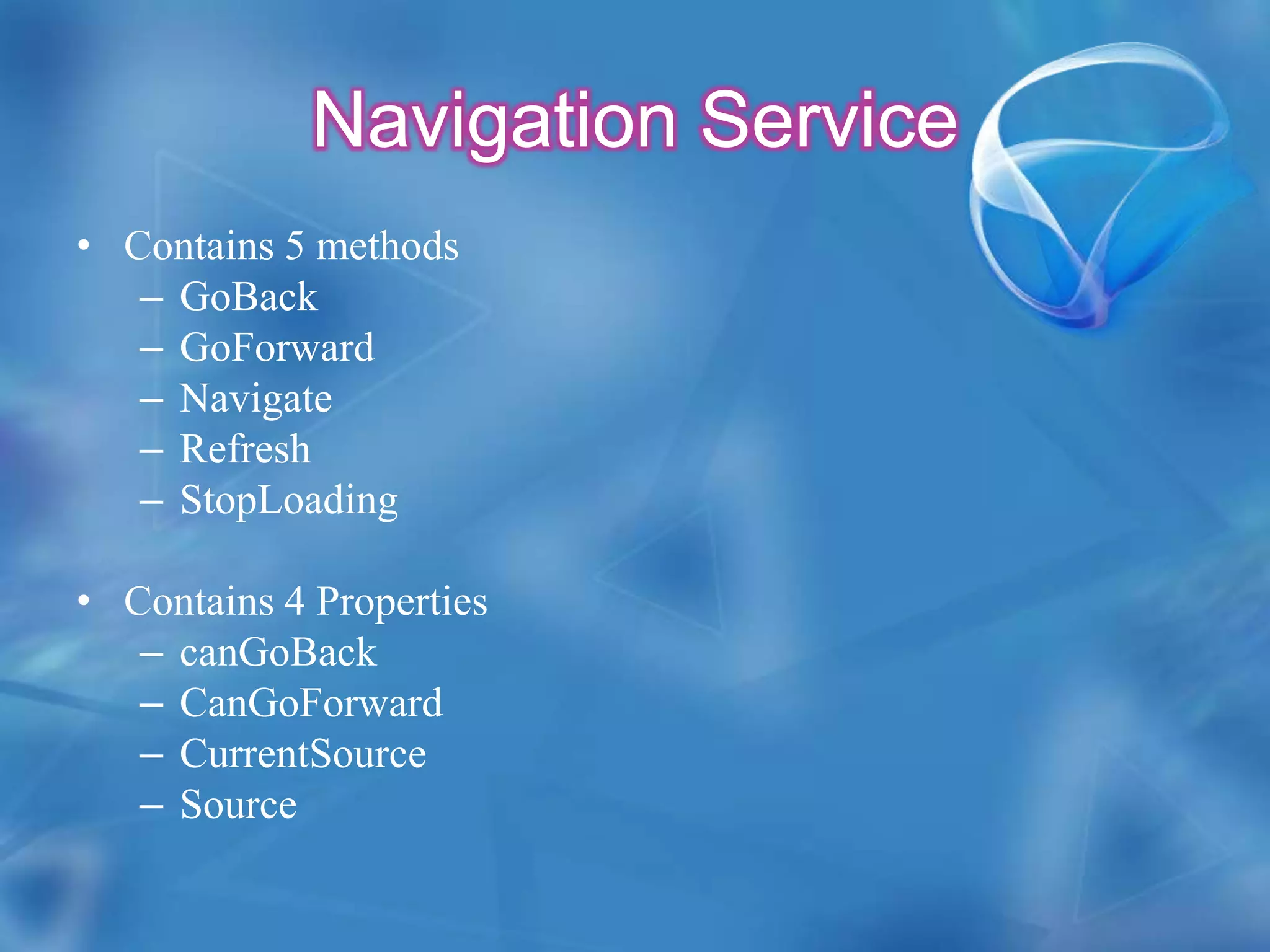 Navigation Service

• Contains 5 methods
– GoBack
– GoForward
– Navigate
– Refresh
– StopLoading

• Contains 4 Properties
– canGoBack
– CanGoForward
– CurrentSource
– Source